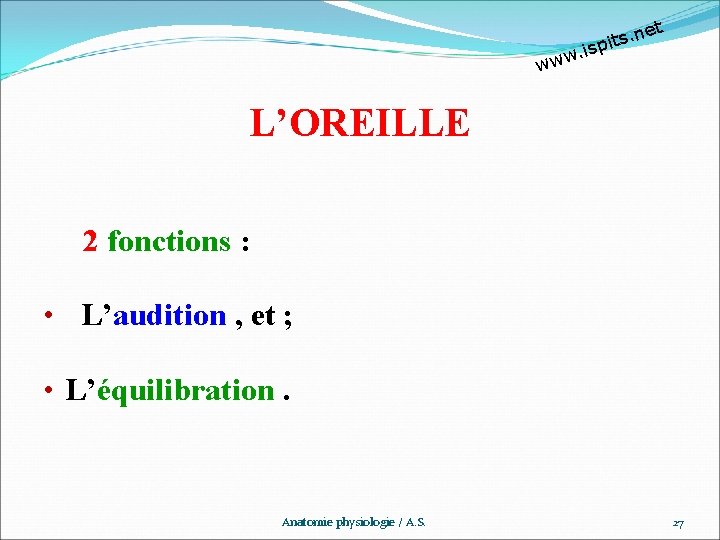 www.ispits.net

L’OREILLE

2 fonctions :

• L’audition , et ;

• L’équilibration .

Anatomie physiologie / A.S.

27